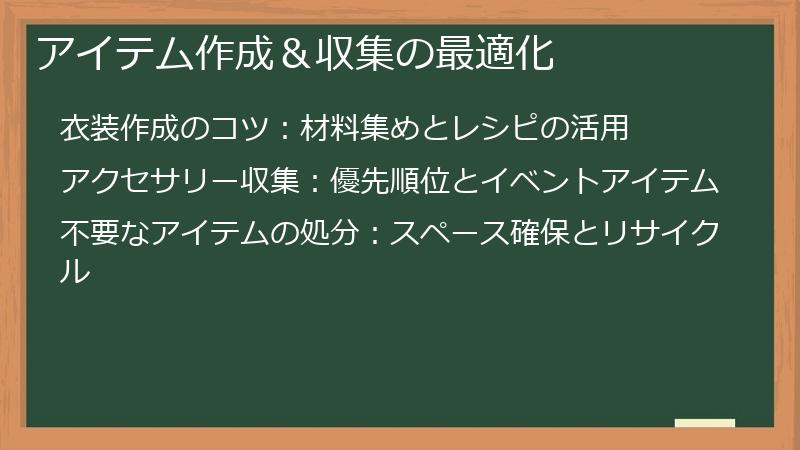 アイテム作成＆収集の最適化

衣装作成のコツ：材料集めとレシピの活用

アクセサリー収集：優先順位とイベントアイテム

不要なアイテムの処分：スペース確保とリサイクル